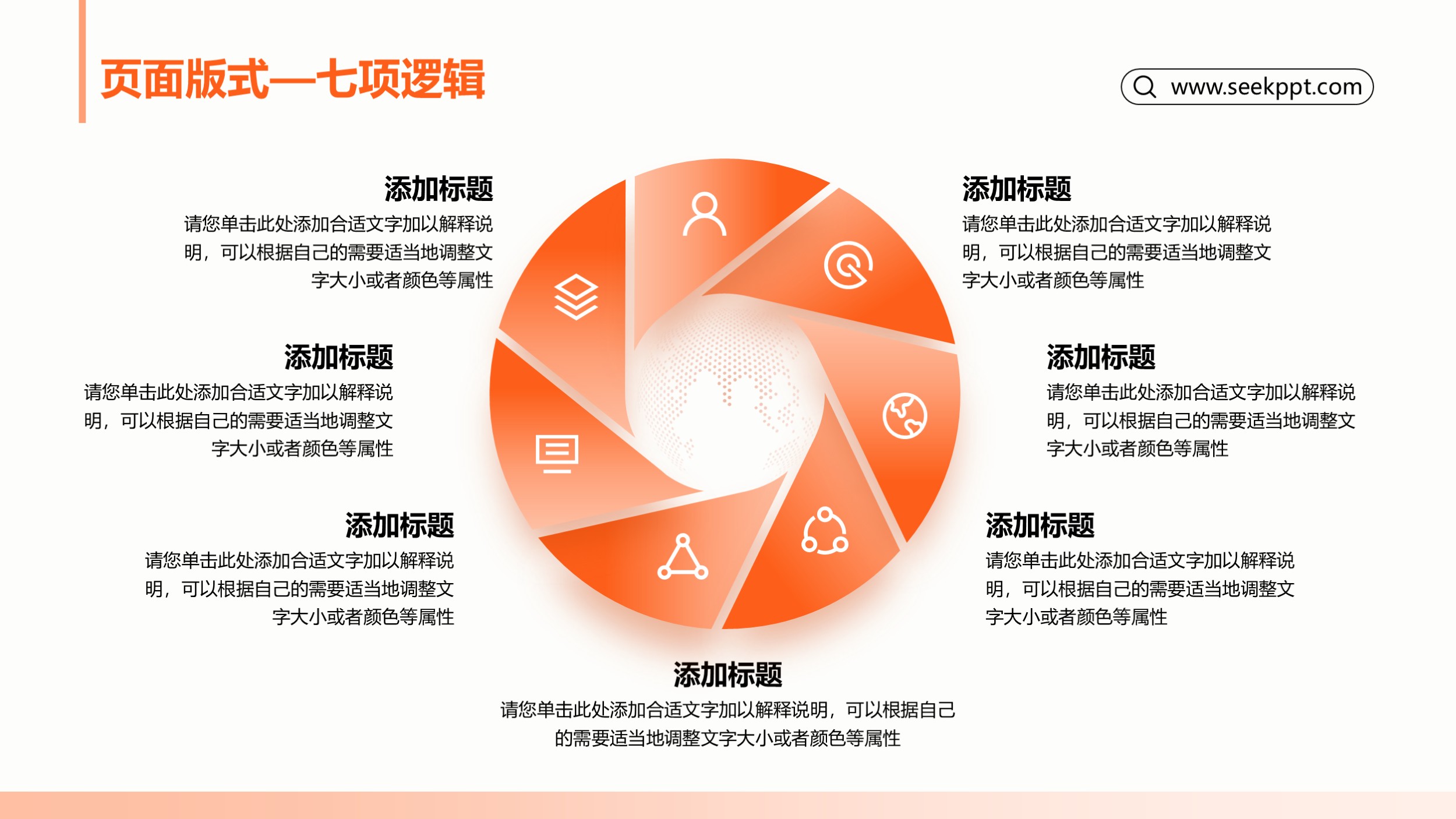 页面版式—七项逻辑

www.seekppt.com

添加标题
请您单击此处添加合适文字加以解释说明，可以根据自己的需要适当地调整文字大小或者颜色等属性

添加标题
请您单击此处添加合适文字加以解释说明，可以根据自己的需要适当地调整文字大小或者颜色等属性

添加标题
请您单击此处添加合适文字加以解释说明，可以根据自己的需要适当地调整文字大小或者颜色等属性

添加标题
请您单击此处添加合适文字加以解释说明，可以根据自己的需要适当地调整文字大小或者颜色等属性

添加标题
请您单击此处添加合适文字加以解释说明，可以根据自己的需要适当地调整文字大小或者颜色等属性

添加标题
请您单击此处添加合适文字加以解释说明，可以根据自己的需要适当地调整文字大小或者颜色等属性

添加标题
请您单击此处添加合适文字加以解释说明，可以根据自己的需要适当地调整文字大小或者颜色等属性